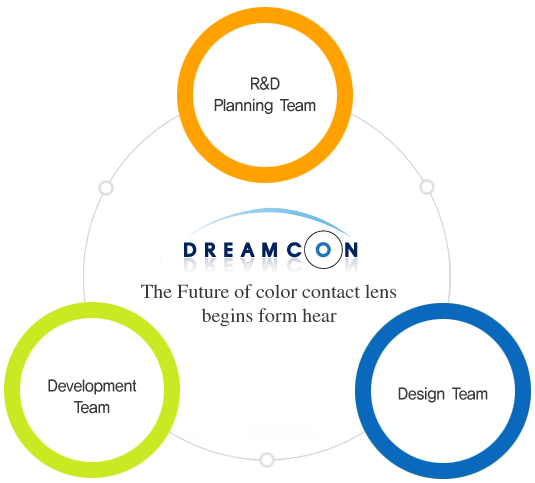 R&D
Planning Team

DREAMCON

The Future of color contact lens begins form hear

Development Team

Design Team